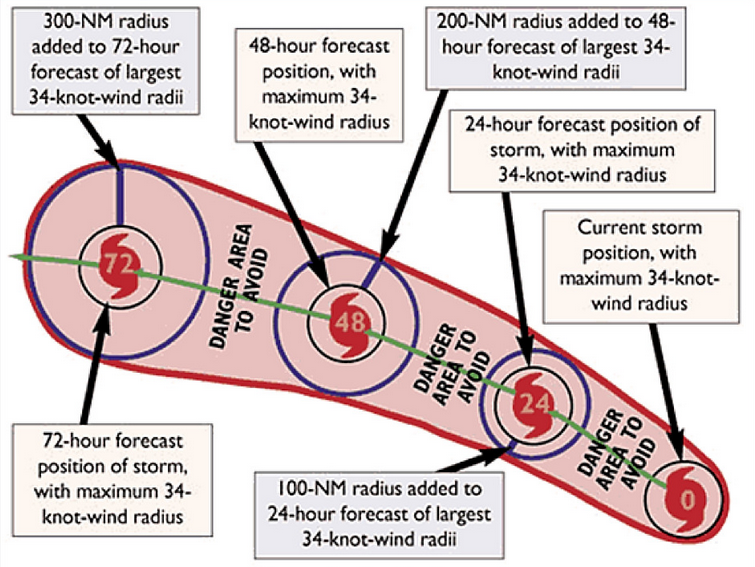 300-NM radius added to 72-hour forecast of largest 34-knot-wind radii

48-hour forecast position, with maximum 34-knot-wind radius

200-NM radius added to 48-hour forecast of largest 34-knot-wind radii

24-hour forecast position of storm, with maximum 34-knot-wind radius

Current storm position, with maximum 34-knot-wind radius

72

DANGER AREA TO AVOID

48

DANGER AREA TO AVOID

24

DANGER AREA TO AVOID

0

72-hour forecast position of storm, with maximum 34-knot-wind radius

100-NM radius added to 24-hour forecast of largest 34-knot-wind radii